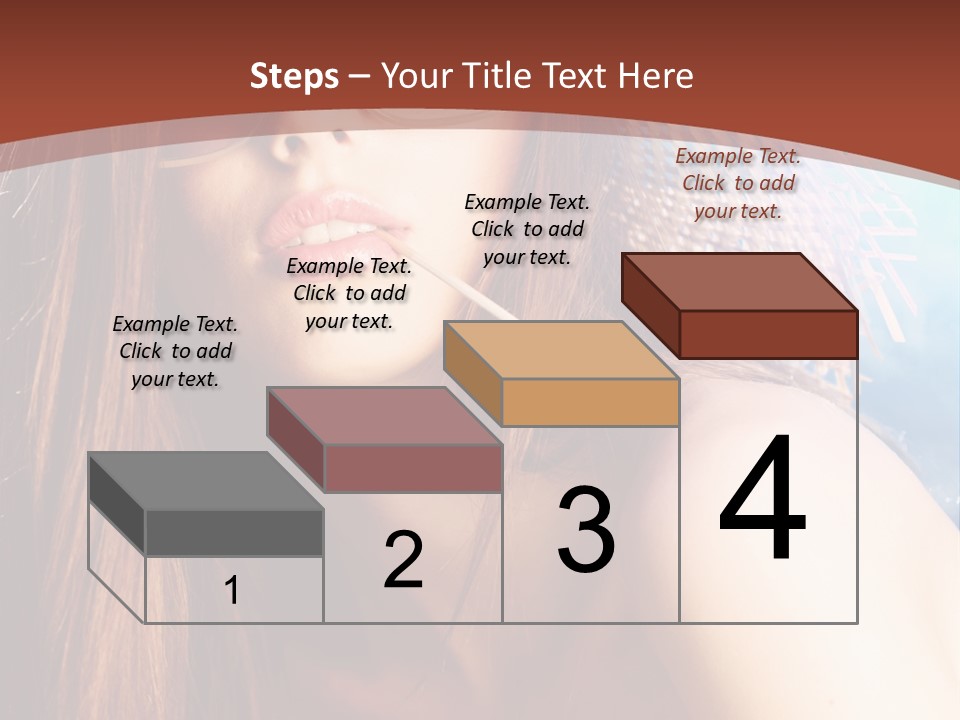 Steps – Your Title Text Here

Example Text. Click to add your text.

Example Text. Click to add your text.

Example Text. Click to add your text.

Example Text. Click to add your text.

1

2

3

4